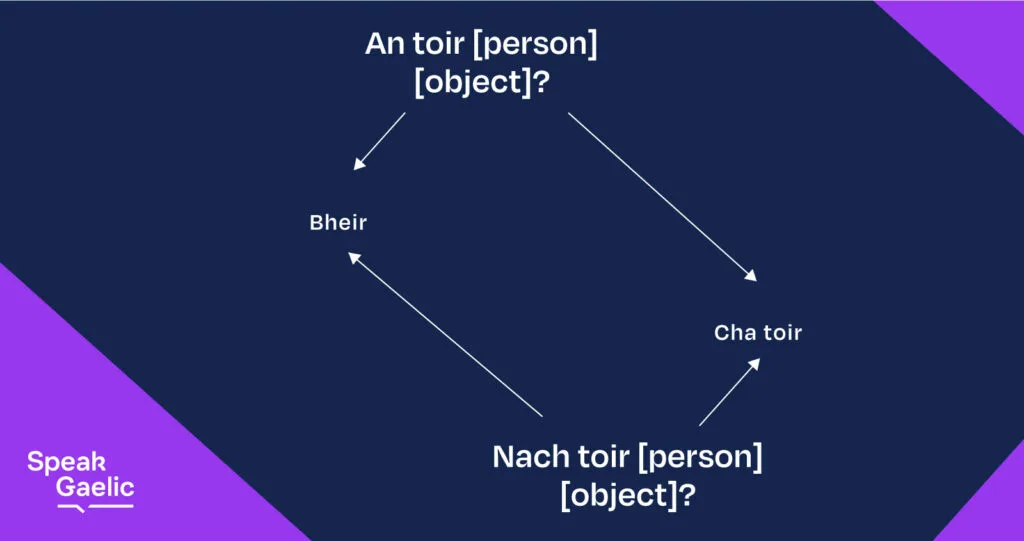 An toir [person] [object]?

Bheir

Cha toir

Nach toir [person] [object]?

Speak Gaelic